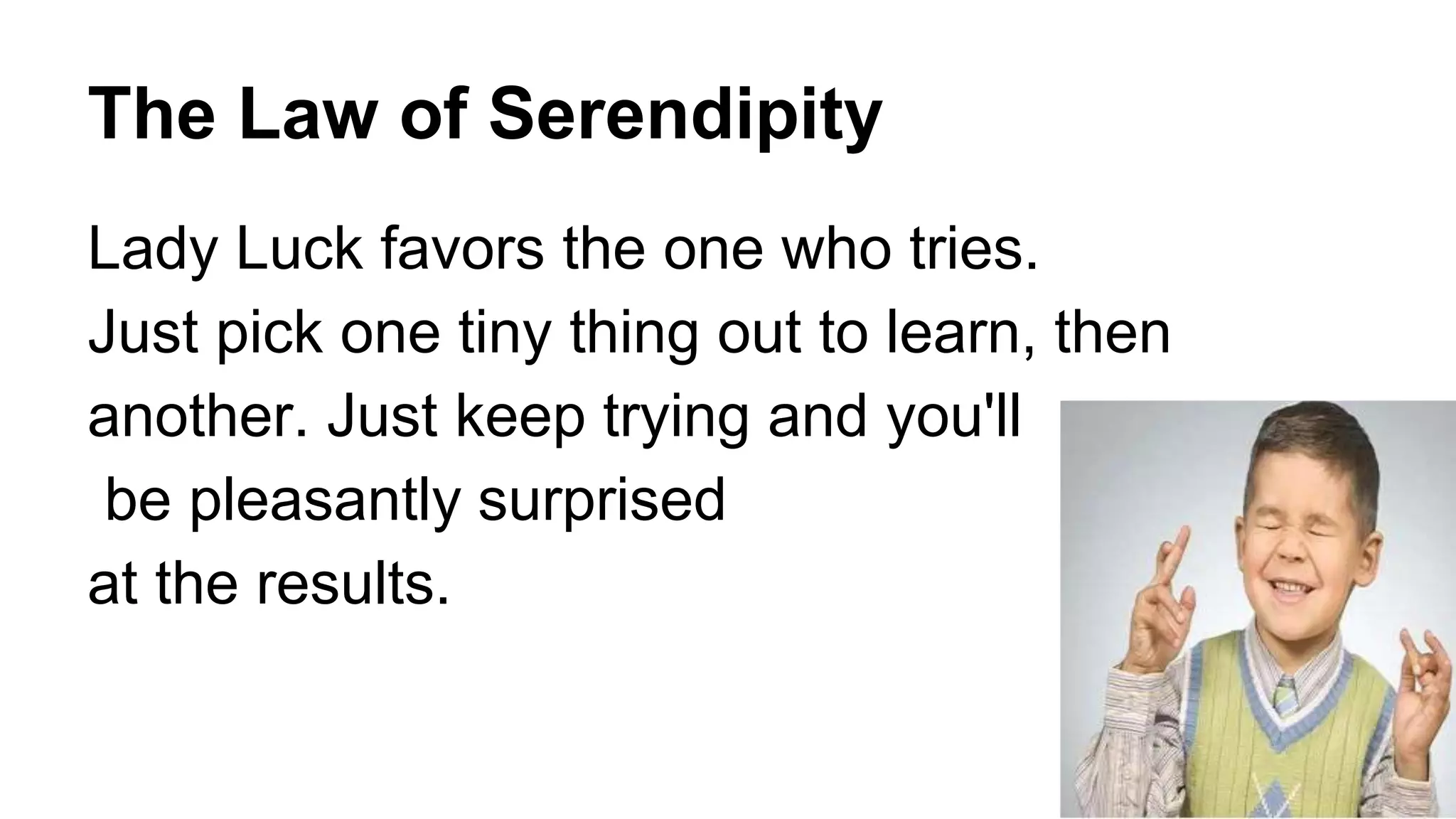 The Law of Serendipity

Lady Luck favors the one who tries.
Just pick one tiny thing out to learn, then another. Just keep trying and you'll be pleasantly surprised at the results.